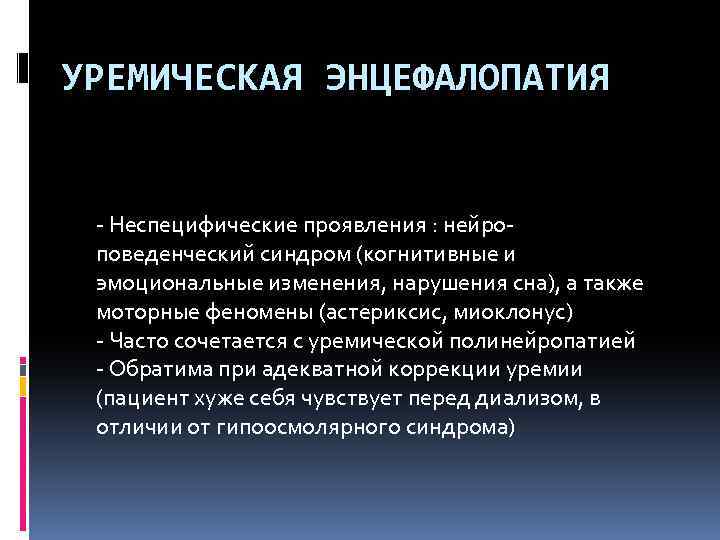 УРЕМИЧЕСКАЯ ЭНЦЕФАЛОПАТИЯ

- Неспецифические проявления : нейро-поведенческий синдром (когнитивные и эмоциональные изменения, нарушения сна), а также моторные феномены (астериксис, миоклонус)
- Часто сочетается с уремической полинейропатией
- Обратима при адекватной коррекции уремии (пациент хуже себя чувствует перед диализом, в отличии от гипоосмолярного синдрома)